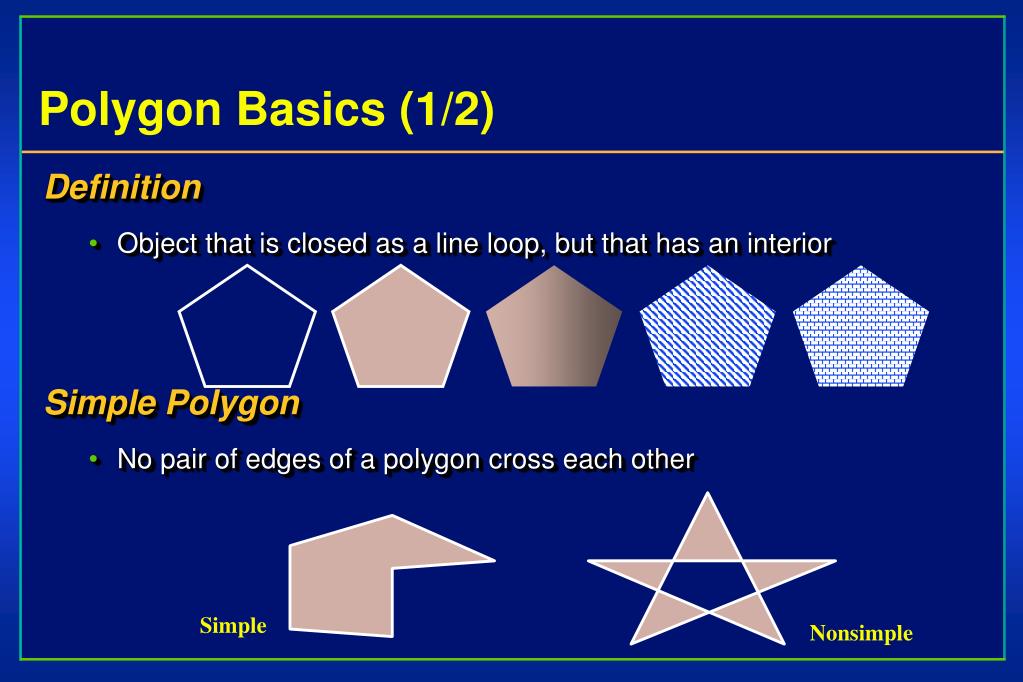 Polygon Basics (1/2)

Definition

• Object that is closed as a line loop, but that has an interior

Simple Polygon

• No pair of edges of a polygon cross each other

Simple

Nonsimple